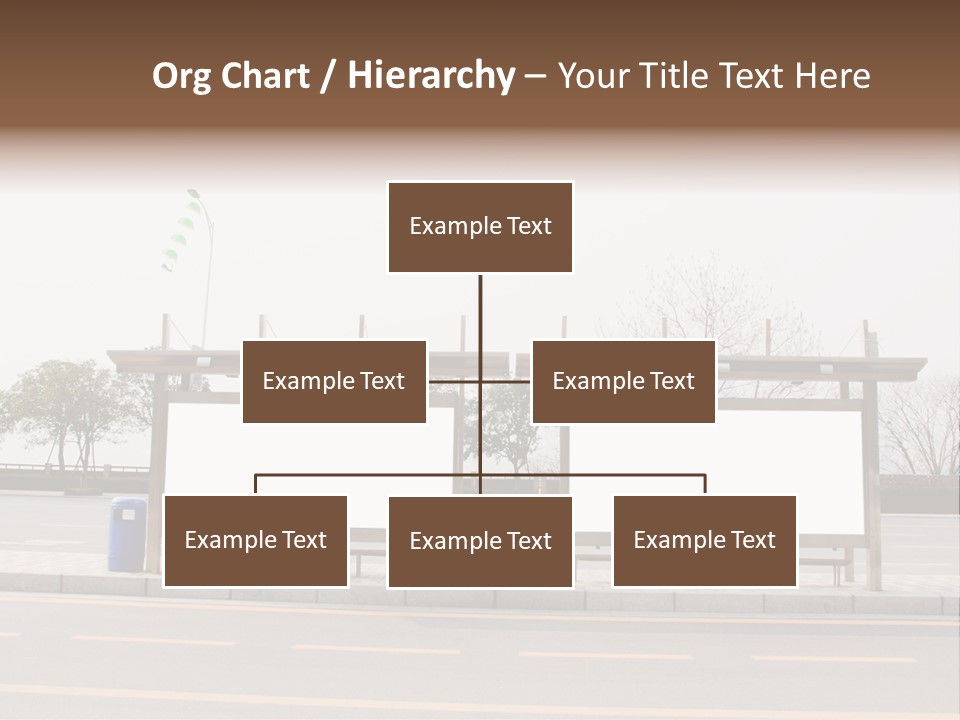 Org Chart / Hierarchy – Your Title Text Here

Example Text

Example Text

Example Text

Example Text

Example Text

Example Text